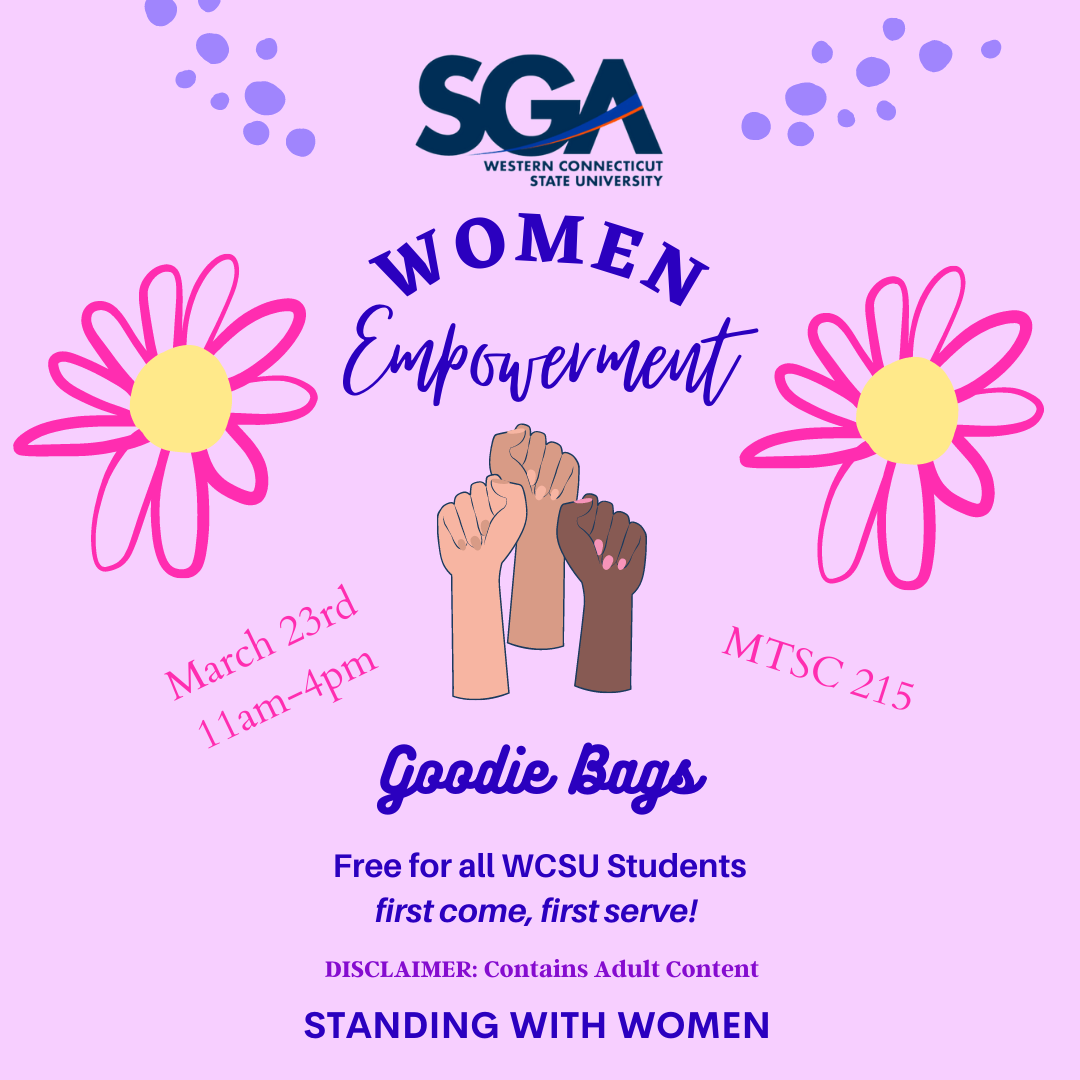 SGA
WESTERN CONNECTICUT STATE UNIVERSITY

WOMEN
Empowerment

March 23rd
11am-4pm

MTSC 215

Goodie Bags

Free for all WCSU Students
first come, first serve!

DISCLAIMER: Contains Adult Content

STANDING WITH WOMEN